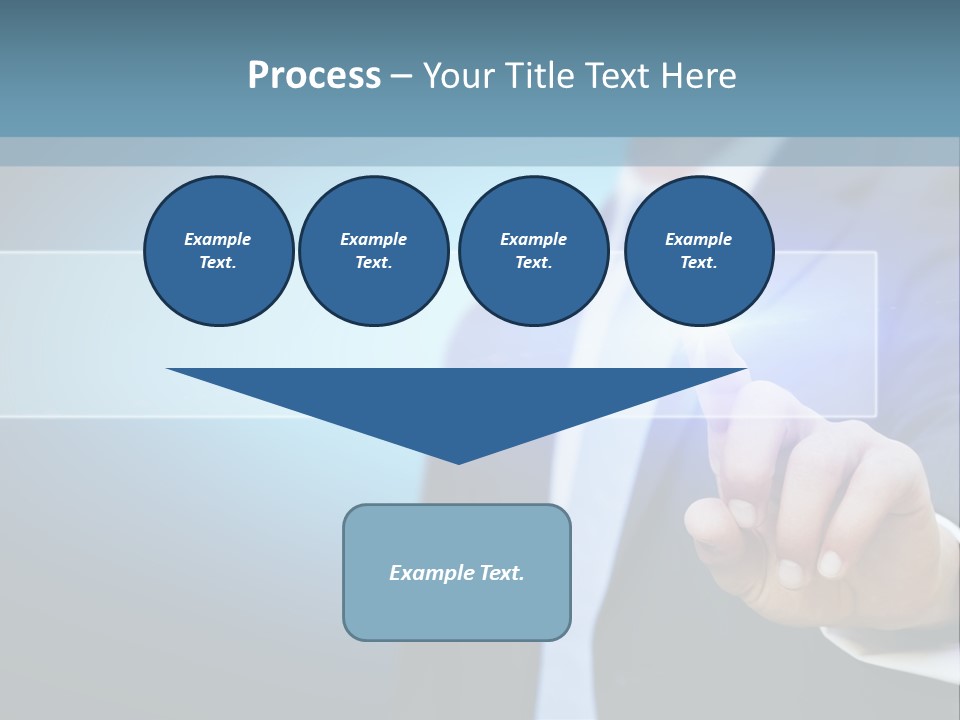 Process – Your Title Text Here

Example Text.

Example Text.

Example Text.

Example Text.

Example Text.